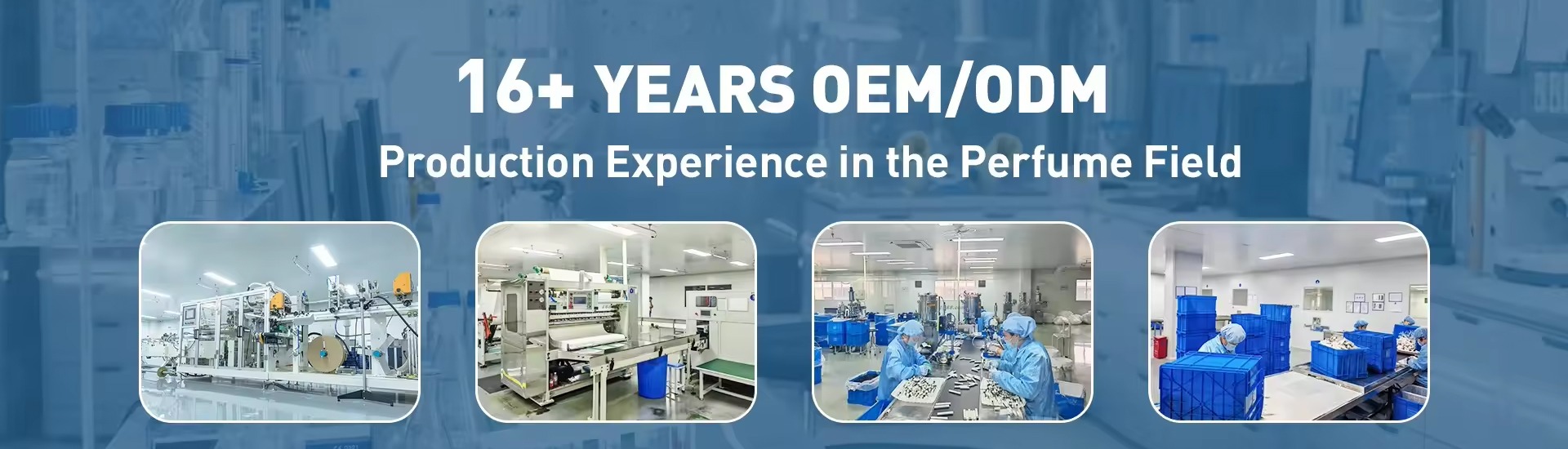 16+ YEARS OEM/ODM

Production Experience in the Perfume Field